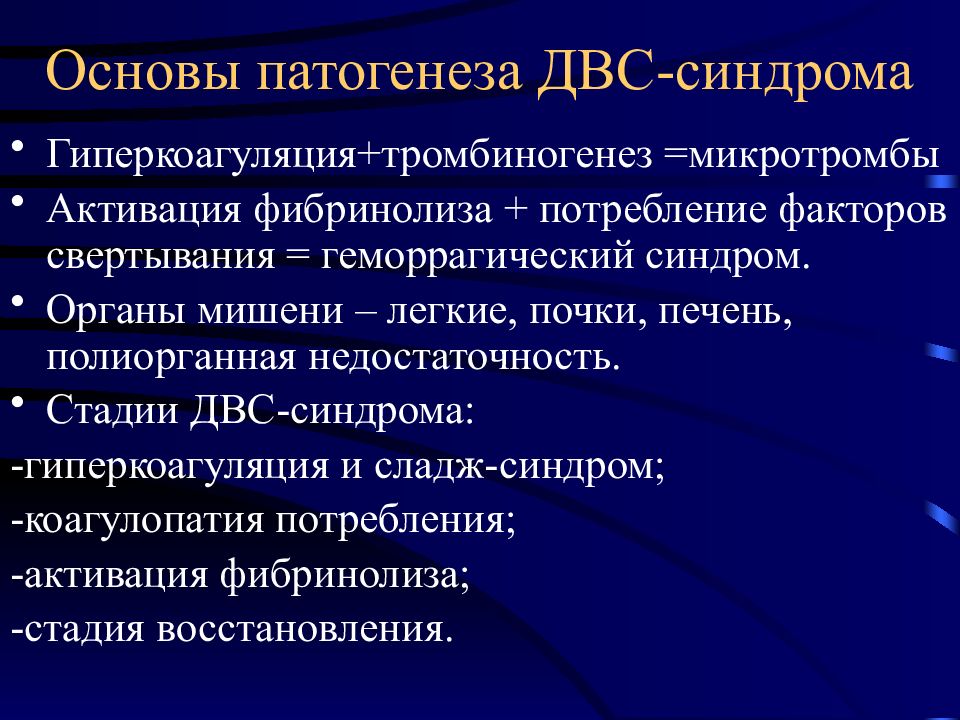 Основы патогенеза ДВС-синдрома

• Гиперкоагуляция+тромбиногенез =микротромбы

• Активация фибринолиза + потребление факторов свертывания = геморрагический синдром.

• Органы мишени – легкие, почки, печень, полиорганная недостаточность.

• Стадии ДВС-синдрома:

-гиперкоагуляция и сладж-синдром;

-коагулопатия потребления;

-активация фибринолиза;

-стадия восстановления.